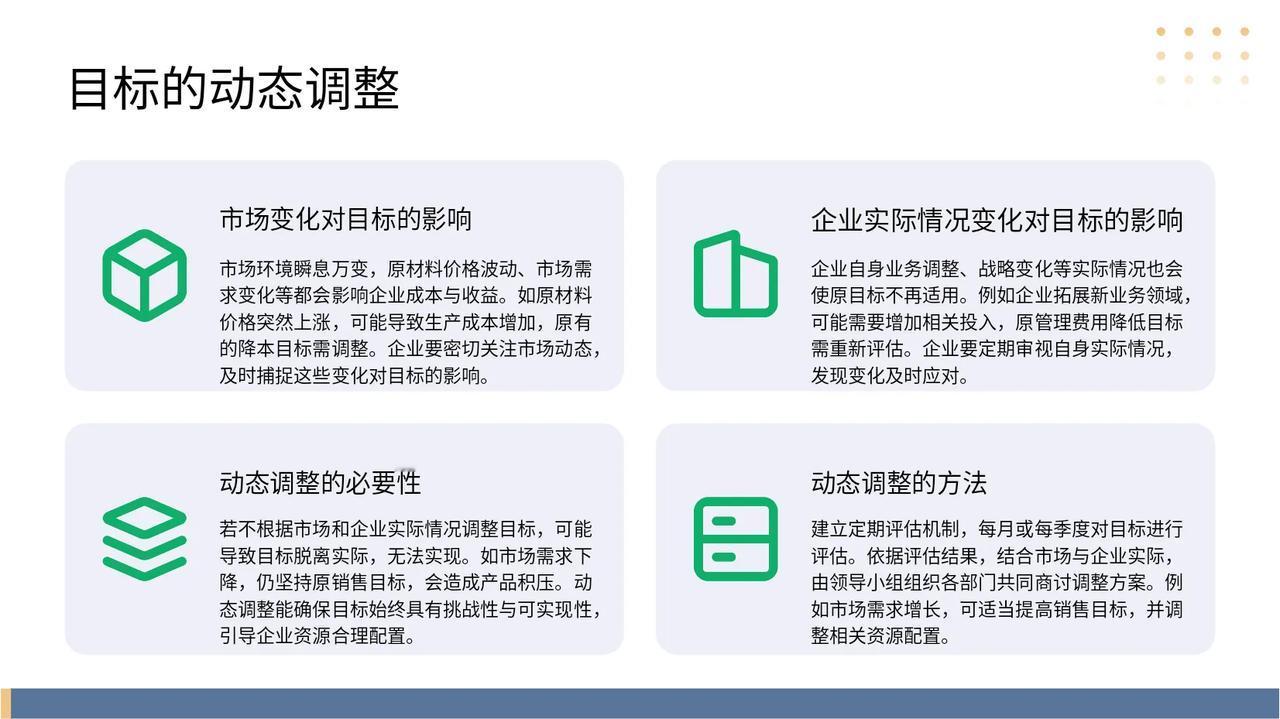 目标的动态调整

市场变化对目标的影响

市场环境瞬息万变，原材料价格波动、市场需求变化等都会影响企业成本与收益。如原材料价格突然上涨，可能导致生产成本增加，原有的降本目标需调整。企业要密切关注市场动态，及时捕捉这些变化对目标的影响。

企业实际情况变化对目标的影响

企业自身业务调整、战略变化等实际情况也会使原目标不再适用。例如企业拓展新业务领域，可能需要增加相关投入，原管理费用降低目标需重新评估。企业要定期审视自身实际情况，发现变化及时应对。

动态调整的必要性

若不根据市场和企业实际情况调整目标，可能导致目标脱离实际，无法实现。如市场需求下降，仍坚持原销售目标，会造成产品积压。动态调整能确保目标始终具有挑战性与可实现性，引导企业资源合理配置。

动态调整的方法

建立定期评估机制，每月或每季度对目标进行评估。依据评估结果，结合市场与企业实际，由领导小组组织各部门共同商讨调整方案。例如市场需求增长，可适当提高销售目标，并调整相关资源配置。